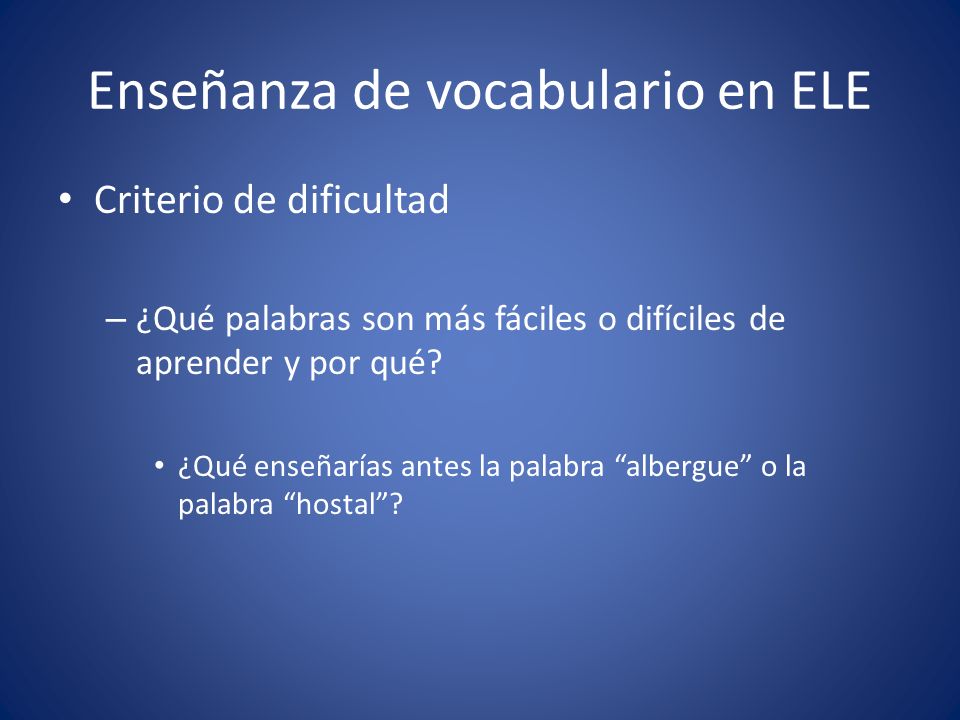 Enseñanza de vocabulario en ELE

• Criterio de dificultad

– ¿Qué palabras son más fáciles o difíciles de aprender y por qué?

• ¿Qué enseñarías antes la palabra “albergue” o la palabra “hostal”?